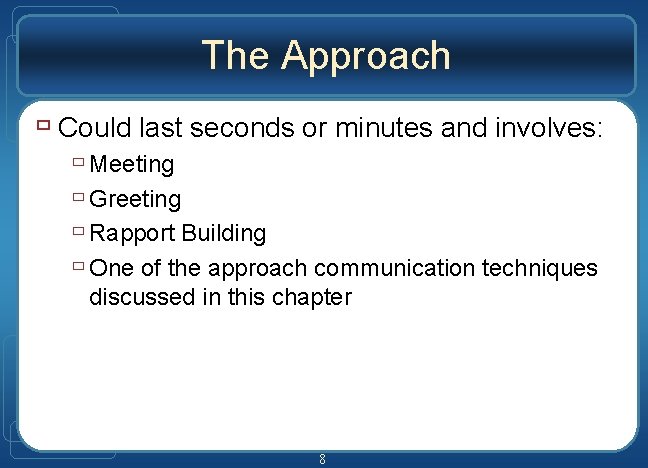 The Approach

Could last seconds or minutes and involves:

Meeting

Greeting

Rapport Building

One of the approach communication techniques discussed in this chapter

8